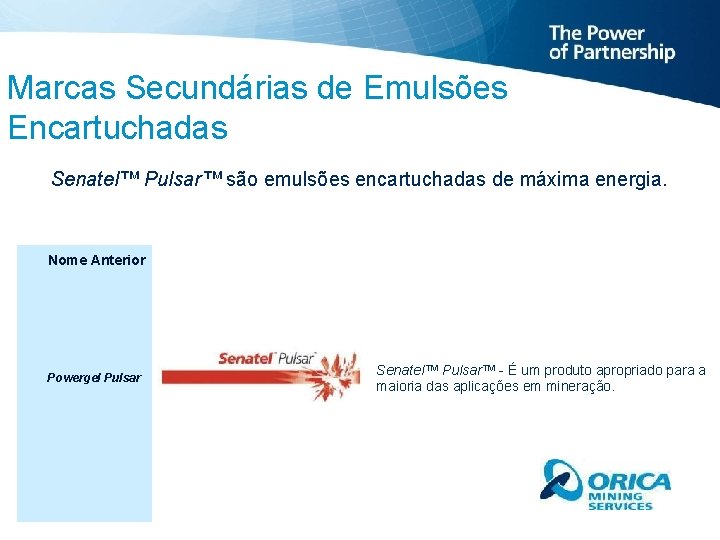 The Power of Partnership

Marcas Secundárias de Emulsões Encartuchadas

Senatel™ Pulsar™ são emulsões encartuchadas de máxima energia.

Nome Anterior

Powergel Pulsar

Senatel Pulsar

Senatel™ Pulsar™ - É um produto apropriado para a maioria das aplicações em mineração.

ORICA MINING SERVICES